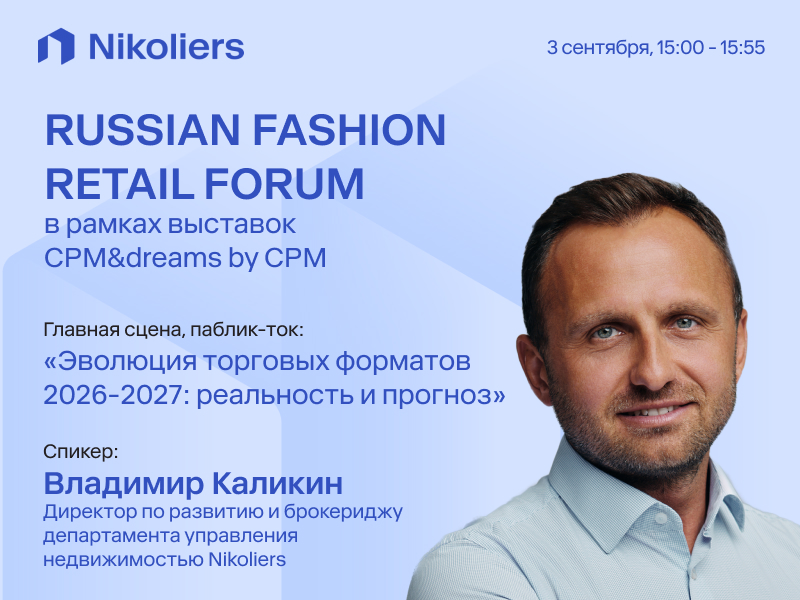 Nikoliers

3 сентября, 15:00 - 15:55

RUSSIAN FASHION RETAIL FORUM
в рамках выставок CPM&dreams by CPM

Главная сцена, паблик-ток:
«Эволюция торговых форматов 2026-2027: реальность и прогноз»

Спикер:
Владимир Каликин
Директор по развитию и брокериджу департамента управления недвижимостью Nikoliers